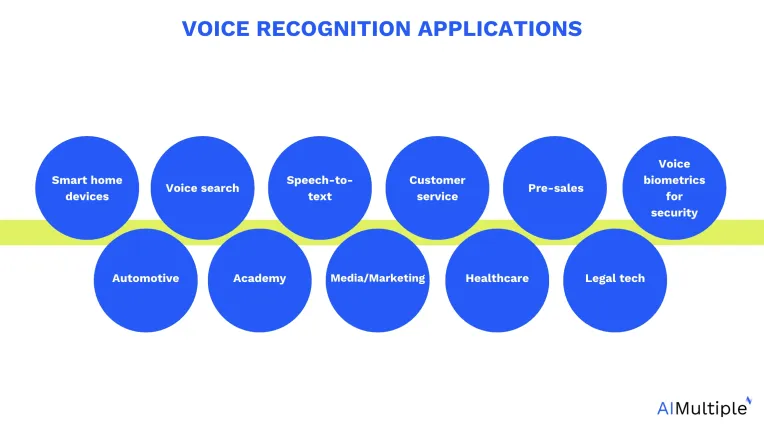 VOICE RECOGNITION APPLICATIONS

Smart home devices

Voice search

Speech-to-text

Customer service

Pre-sales

Voice biometrics for security

Automotive

Academy

Media/Marketing

Healthcare

Legal tech

AIMultiple